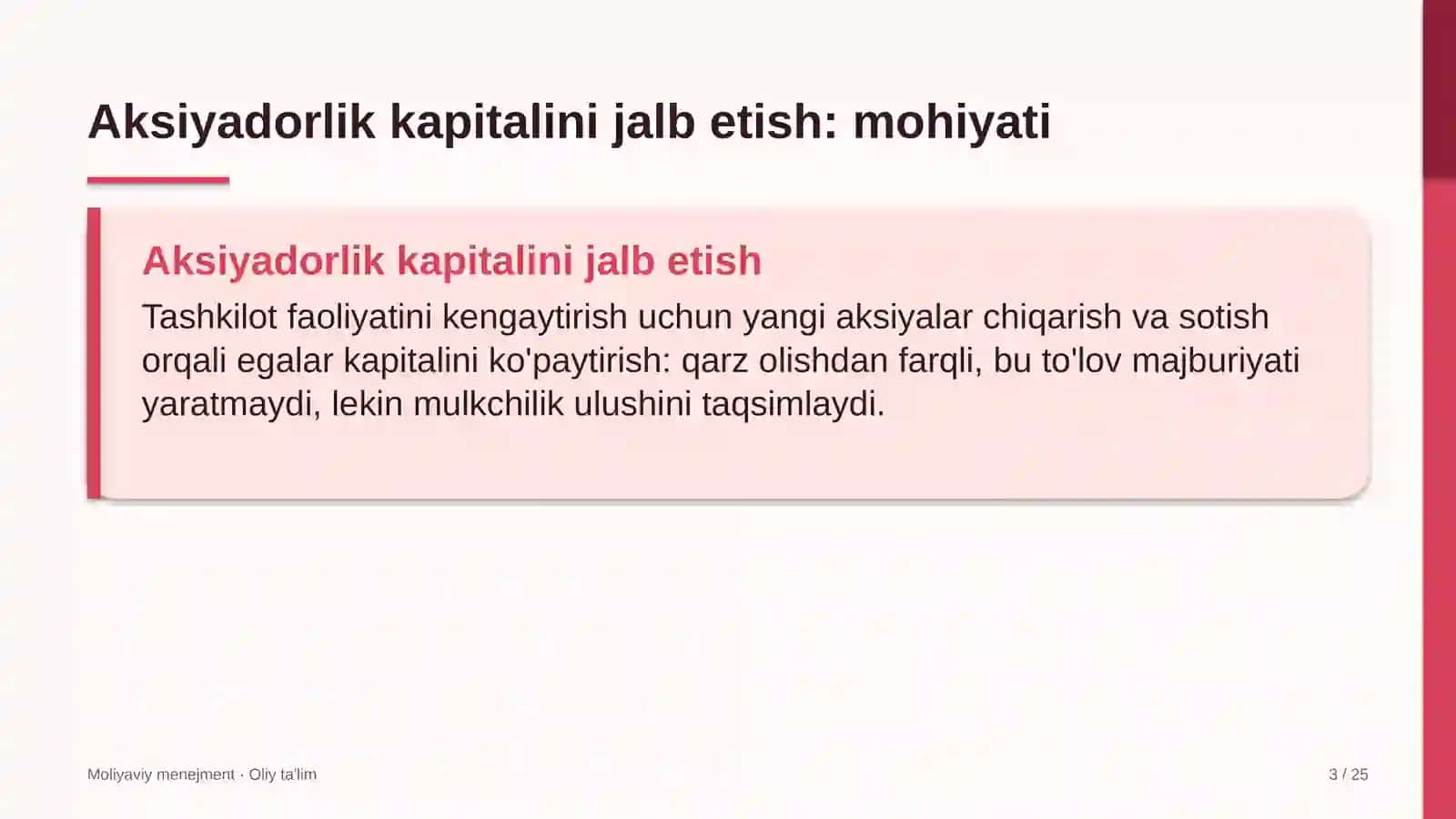 Aksiyadorlik kapitalini jalb etish: mohiyati

Aksiyadorlik kapitalini jalb etish

Tashkilot faoliyatini kengaytirish uchun yangi aksiyalar chiqarish va sotish orqali egalar kapitalini ko'paytirish: qarz olishdan farqli, bu to'lov majburiyati yaratmaydi, lekin mulkchilik ulushini taqsimlaydi.

Moliyaviy menejment · Oliy ta'lim

3 / 25